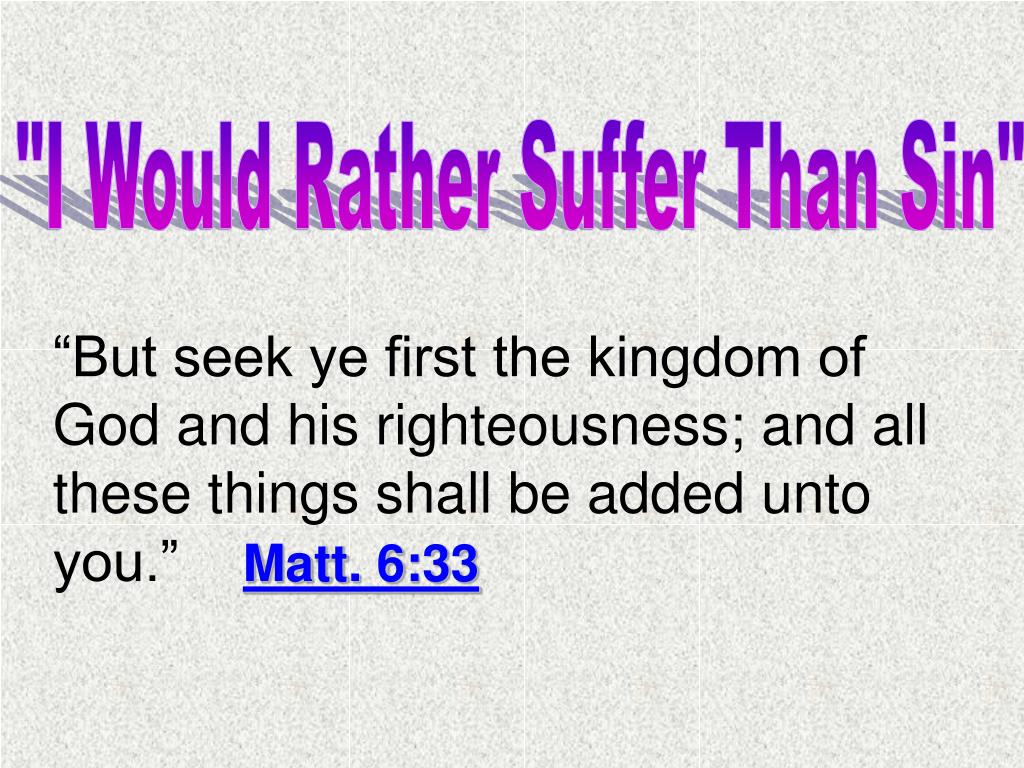 "I Would Rather Suffer Than Sin"

“But seek ye first the kingdom of God and his righteousness; and all these things shall be added unto you.” Matt. 6:33